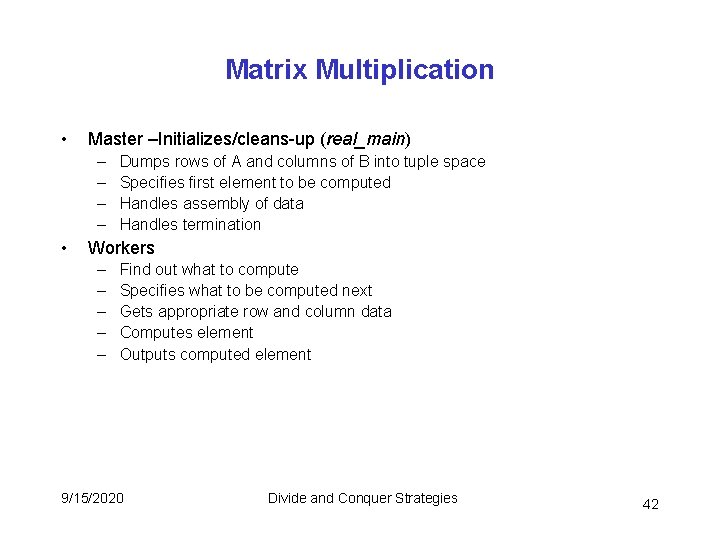 Matrix Multiplication

• Master –Initializes/cleans-up (real_main)
– Dumps rows of A and columns of B into tuple space
– Specifies first element to be computed
– Handles assembly of data
– Handles termination

• Workers
– Find out what to compute
– Specifies what to be computed next
– Gets appropriate row and column data
– Computes element
– Outputs computed element

9/15/2020

Divide and Conquer Strategies

42